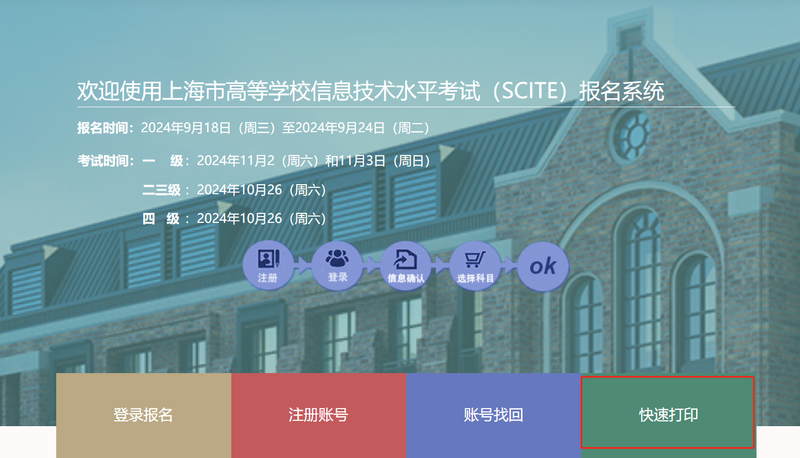 欢迎使用上海市高等学校信息技术水平考试（SCITE）报名系统

报名时间：2024年9月18日（周三）至2024年9月24日（周二）

考试时间：一　级：2024年11月2（周六）和11月3日（周日）

二三级：2024年10月26（周六）

四　级：2024年10月26（周六）

注册 登录 信息确认 选择科目 ok

登录报名

注册账号

账号找回

快速打印